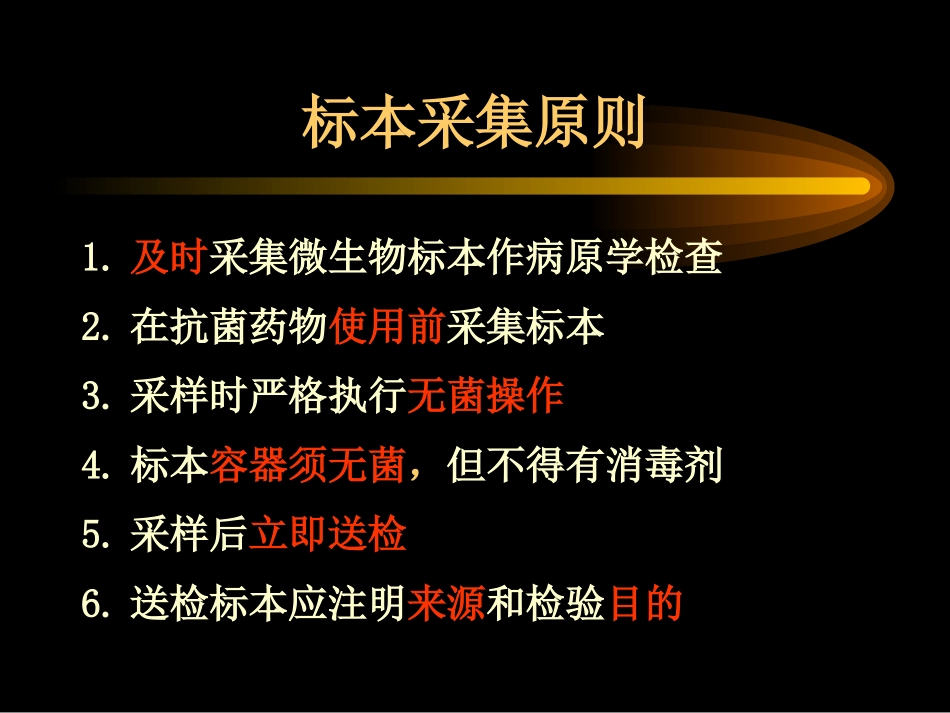 标本采集原则

1. 及时采集微生物标本作病原学检查
2. 在抗菌药物使用前采集标本
3. 采样时严格执行无菌操作
4. 标本容器须无菌，但不得有消毒剂
5. 采样后立即送检
6. 送检标本应注明来源和检验目的